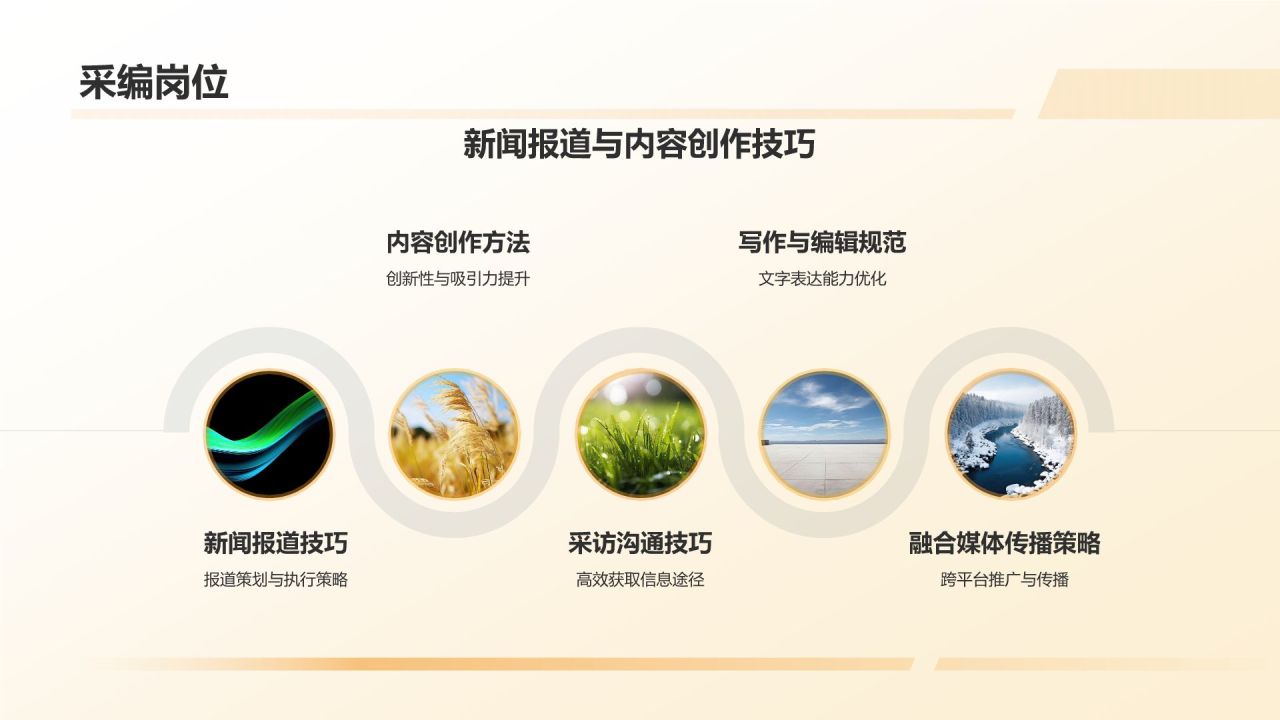 采编岗位

新闻报道与内容创作技巧

内容创作方法
创新性与吸引力提升

写作与编辑规范
文字表达能力优化

新闻报道技巧
报道策划与执行策略

采访沟通技巧
高效获取信息途径

融合媒体传播策略
跨平台推广与传播